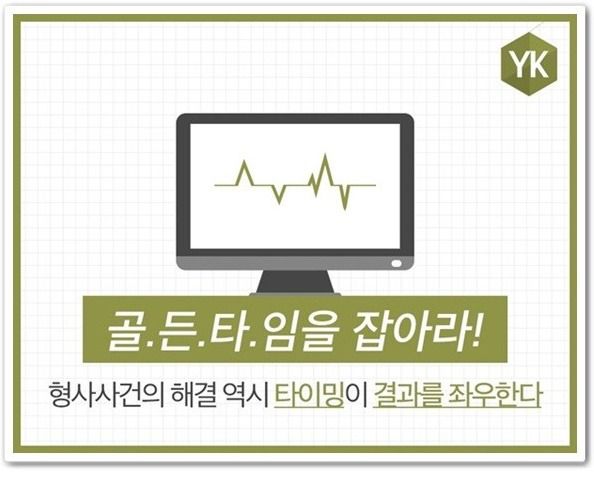 YK

골.든.타.임을 잡아라!

형사사건의 해결 역시 타이밍이 결과를 좌우한다